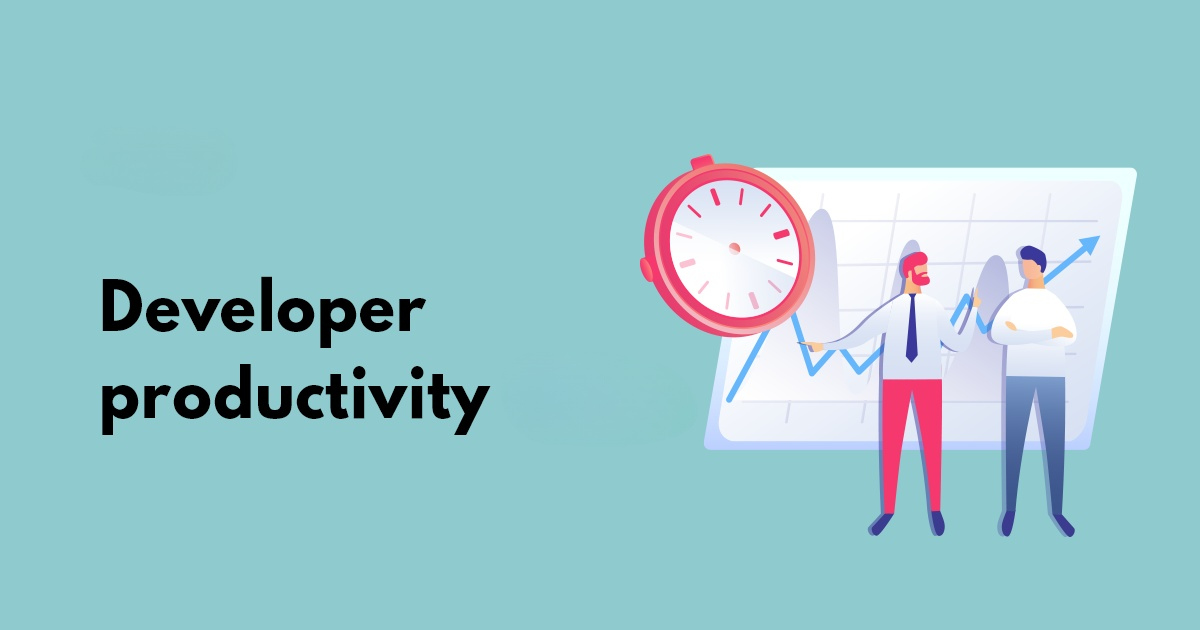 Developer productivity